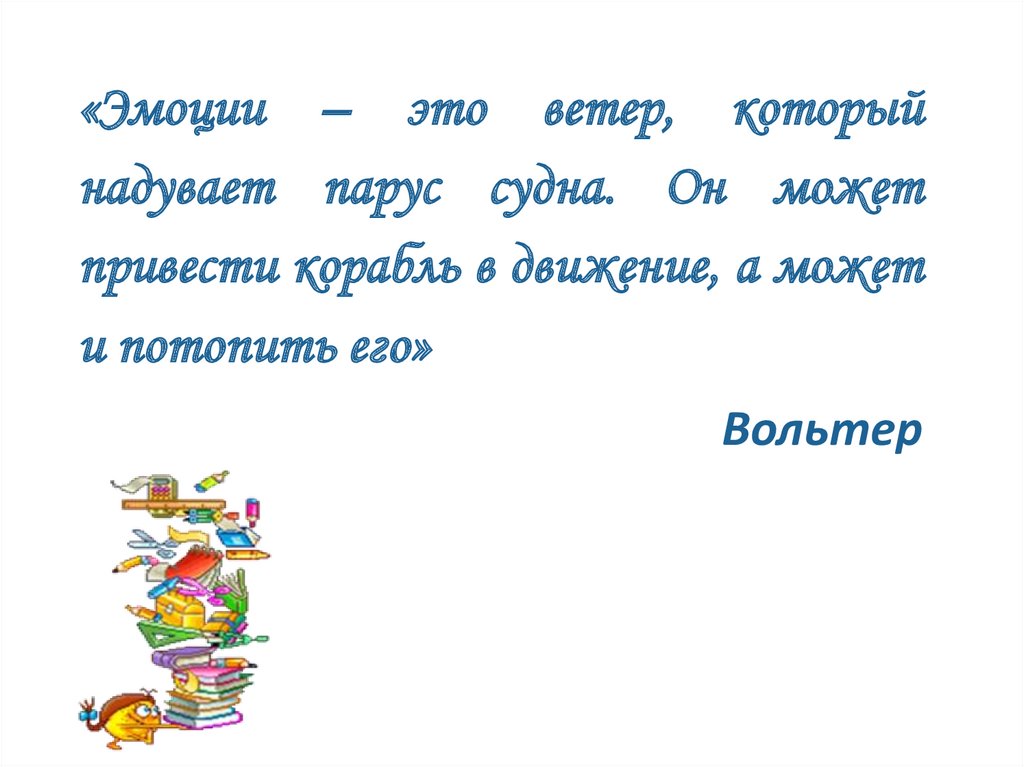 «Эмоции – это ветер, который надувает парус судна. Он может привести корабль в движение, а может и потопить его»

Вольтер